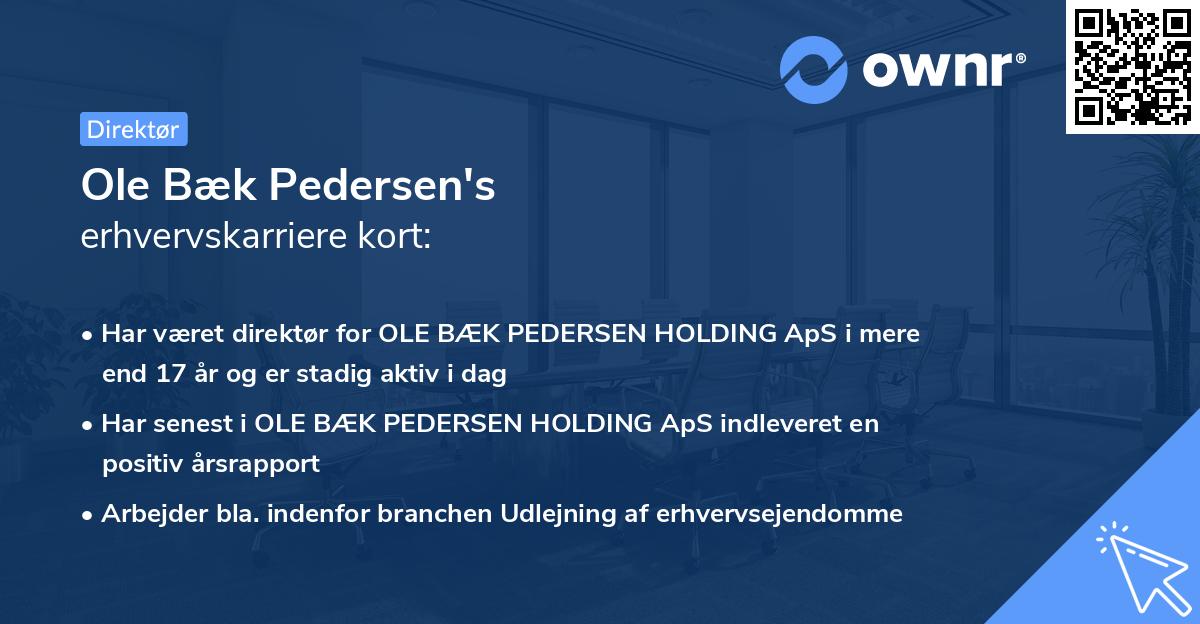 ownr®

Direktør

Ole Bæk Pedersen's
erhvervskarriere kort:

• Har været direktør for OLE BÆK PEDERSEN HOLDING ApS i mere end 17 år og er stadig aktiv i dag
• Har senest i OLE BÆK PEDERSEN HOLDING ApS indleveret en positiv årsrapport
• Arbejder bla. indenfor branchen Udlejning af erhvervsejendomme